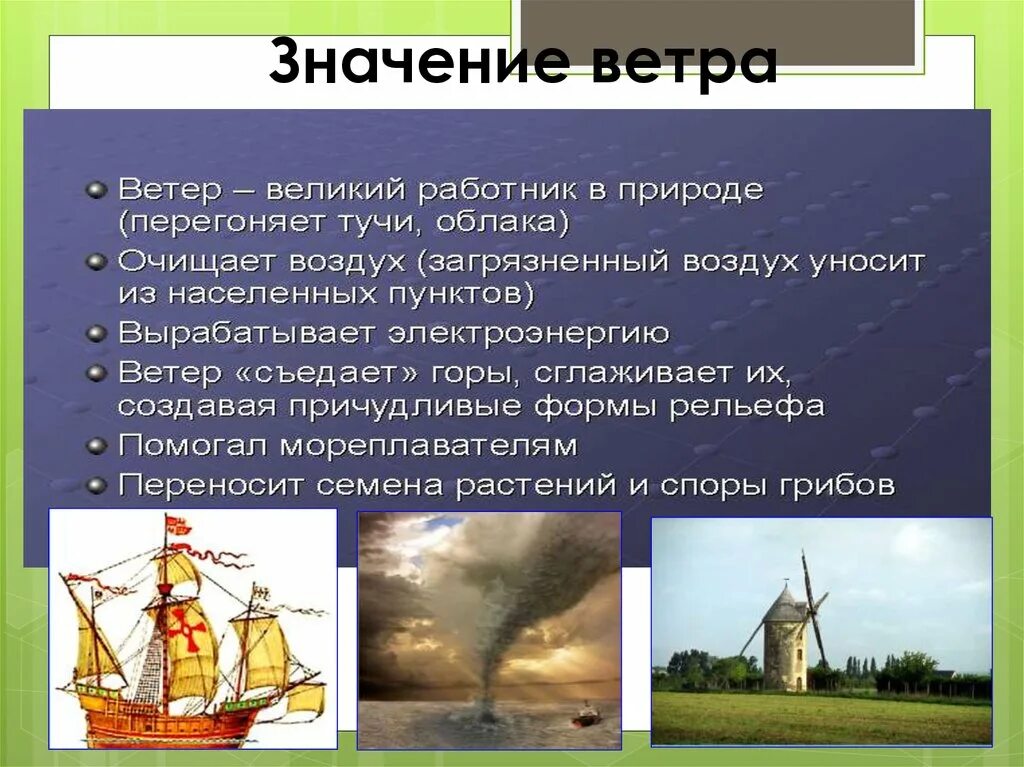 Значение ветра

Ветер – великий работник в природе (перегоняет тучи, облака)
Очищает воздух (загрязненный воздух уносит из населенных пунктов)
Вырабатывает электроэнергию
Ветер «съедает» горы, сглаживает их, создавая причудливые формы рельефа
Помогал мореплавателям
Переносит семена растений и споры грибов